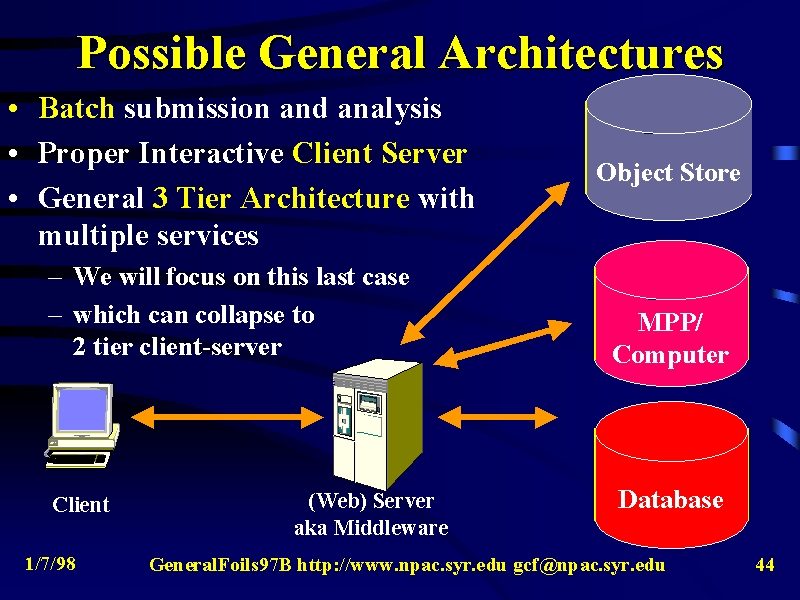 Possible General Architectures

• Batch submission and analysis
• Proper Interactive Client Server
• General 3 Tier Architecture with multiple services
– We will focus on this last case
– which can collapse to 2 tier client-server

Object Store

MPP/ Computer

Database

Client

(Web) Server aka Middleware

1/7/98

GeneralFoils97B http://www.npac.syr.edu gcf@npac.syr.edu

44